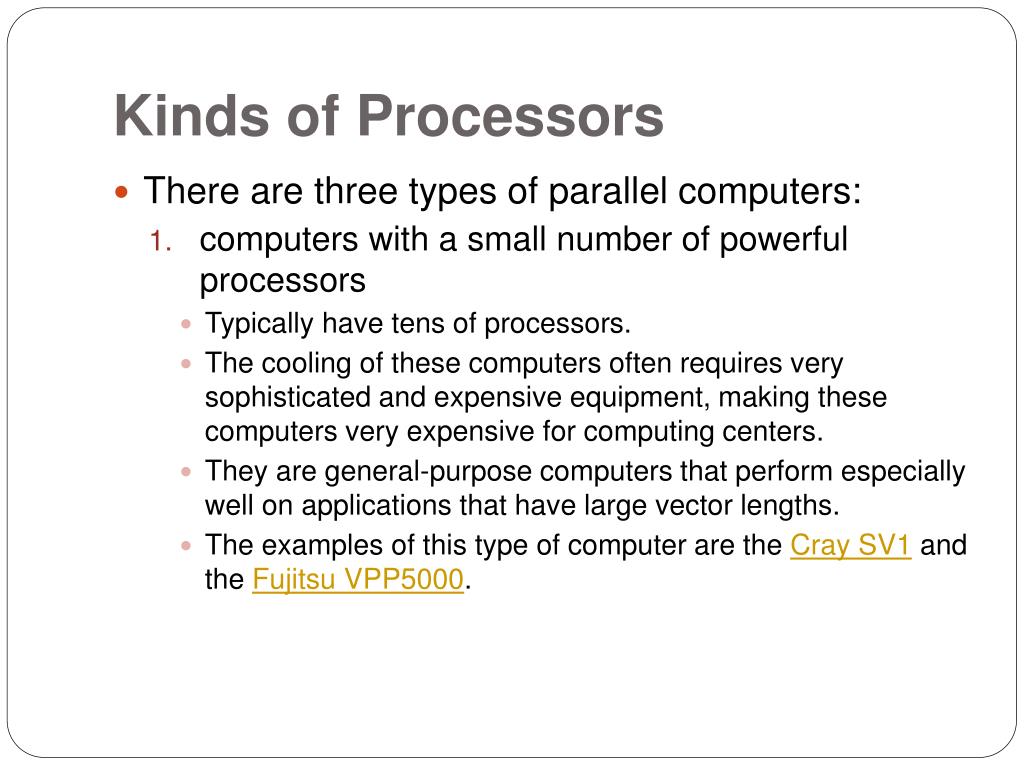 Kinds of Processors

There are three types of parallel computers:

1. computers with a small number of powerful processors

Typically have tens of processors.

The cooling of these computers often requires very sophisticated and expensive equipment, making these computers very expensive for computing centers.

They are general-purpose computers that perform especially well on applications that have large vector lengths.

The examples of this type of computer are the Cray SV1 and the Fujitsu VPP5000.